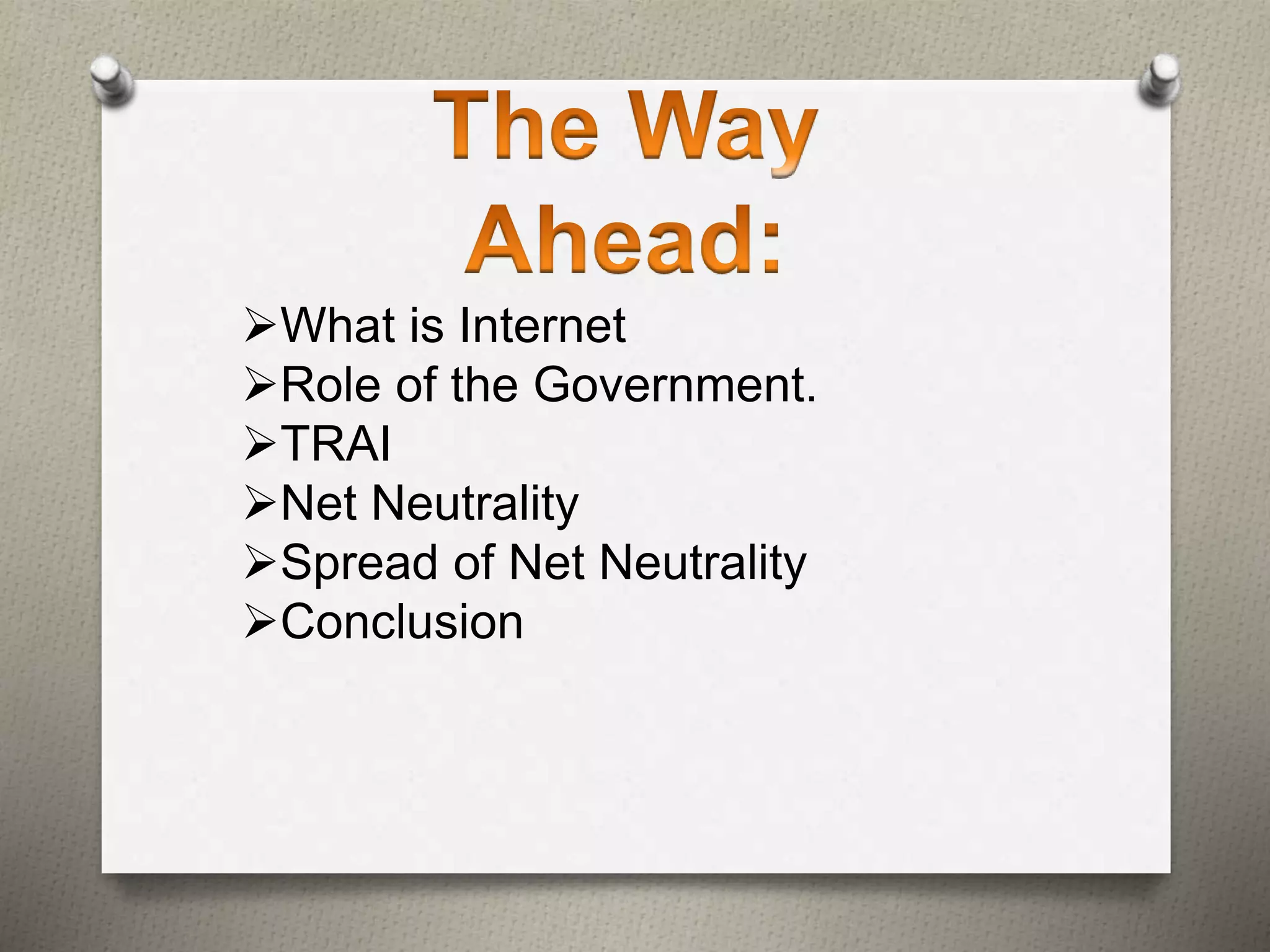 The Way Ahead:

➢What is Internet
➢Role of the Government.
➢TRAI
➢Net Neutrality
➢Spread of Net Neutrality
➢Conclusion